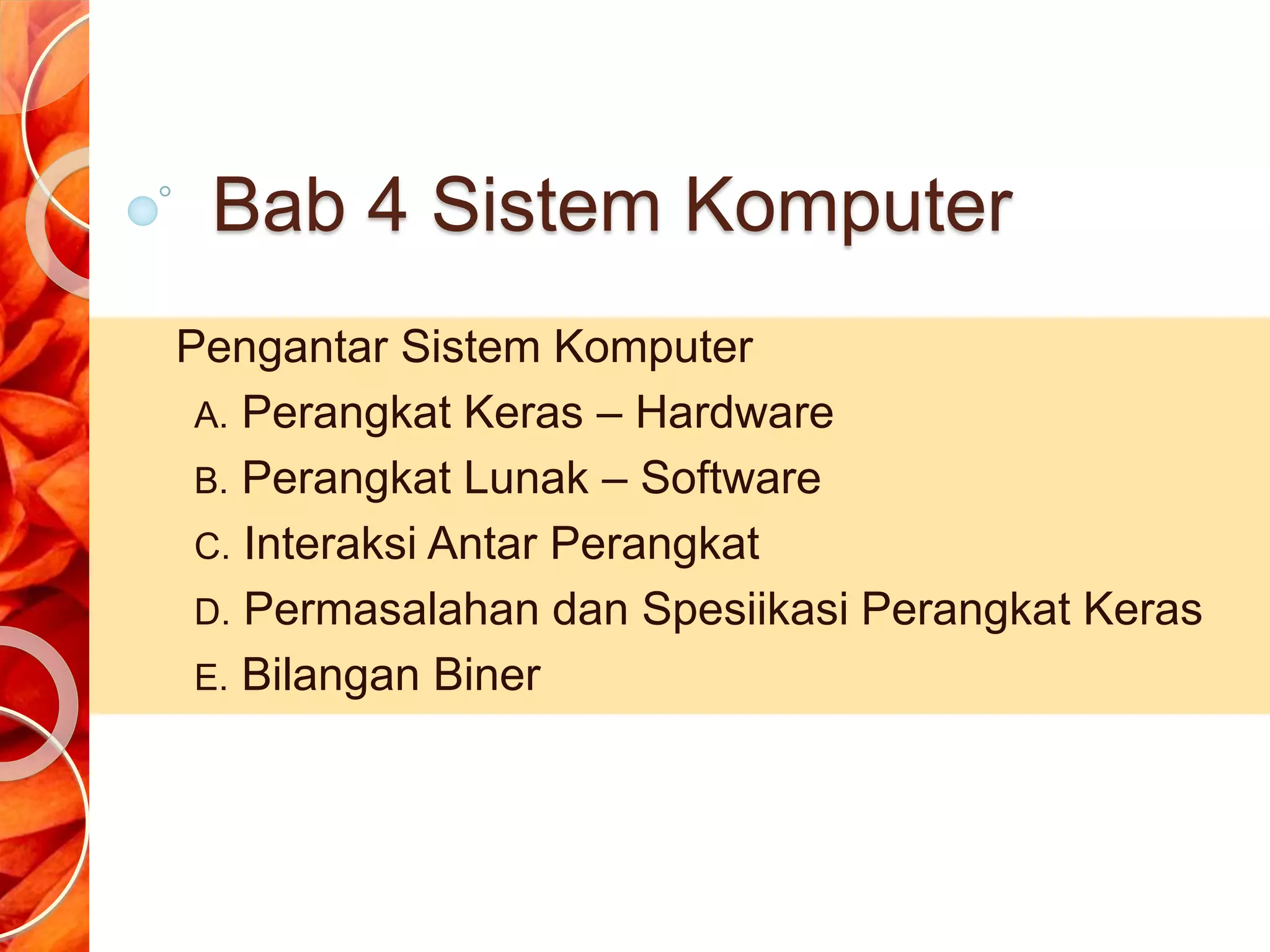 Bab 4 Sistem Komputer

Pengantar Sistem Komputer

A. Perangkat Keras – Hardware
B. Perangkat Lunak – Software
C. Interaksi Antar Perangkat
D. Permasalahan dan Spesiikasi Perangkat Keras
E. Bilangan Biner